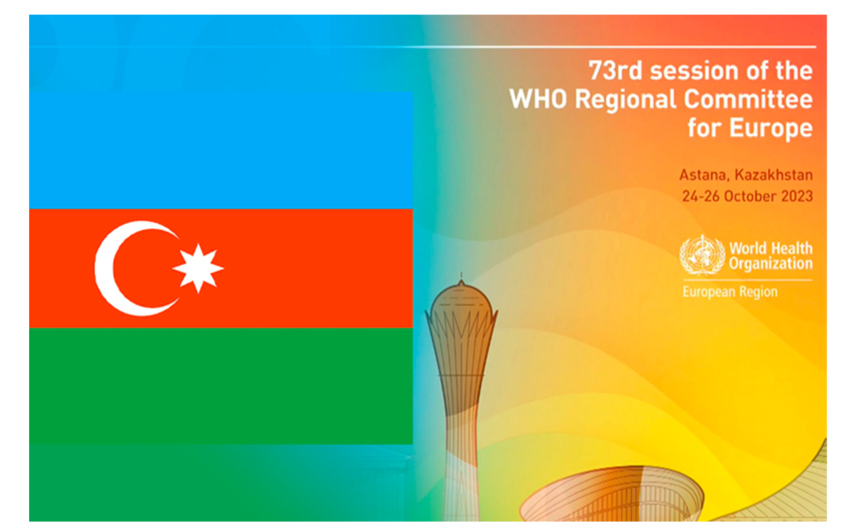 73rd session of the WHO Regional Committee for Europe

Astana, Kazakhstan
24-26 October 2023

World Health Organization
European Region